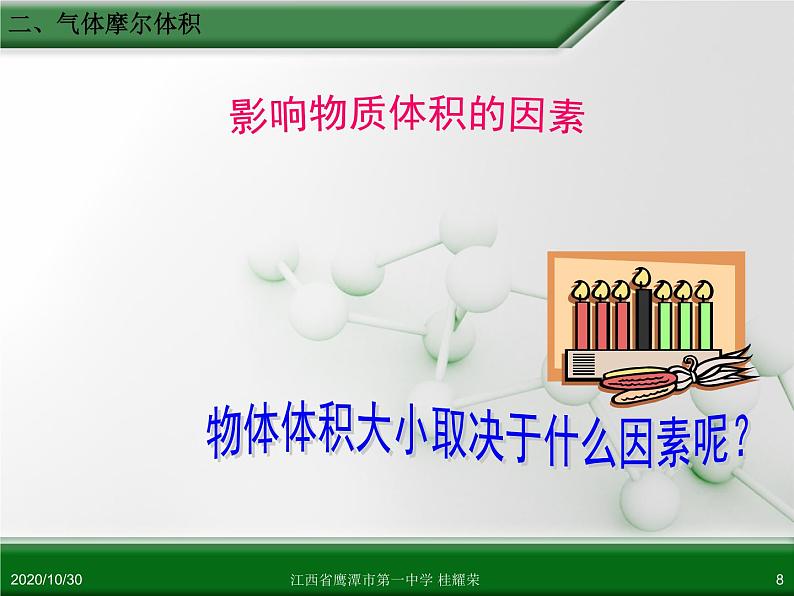 二、气体摩尔体积

影响物质体积的因素

物体体积大小取决于什么因素呢？

2020/10/30

江西省鹰潭市第一中学 桂耀荣

8